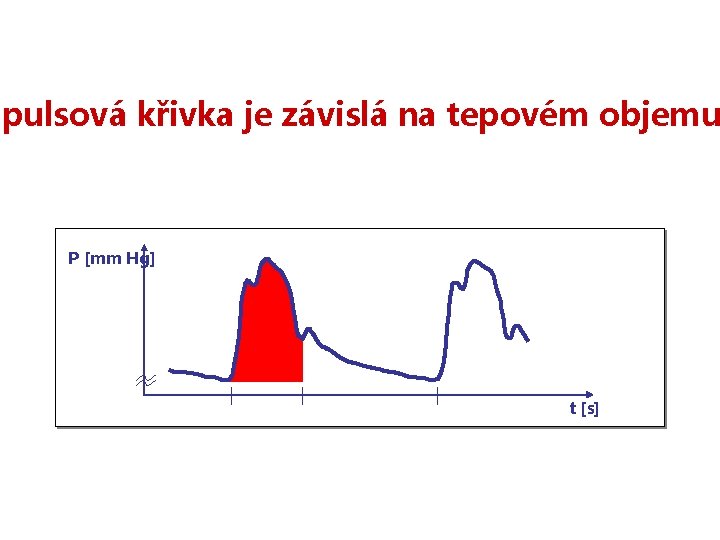 pulsová křivka je závislá na tepovém objemu

P [mm Hg]

t [s]